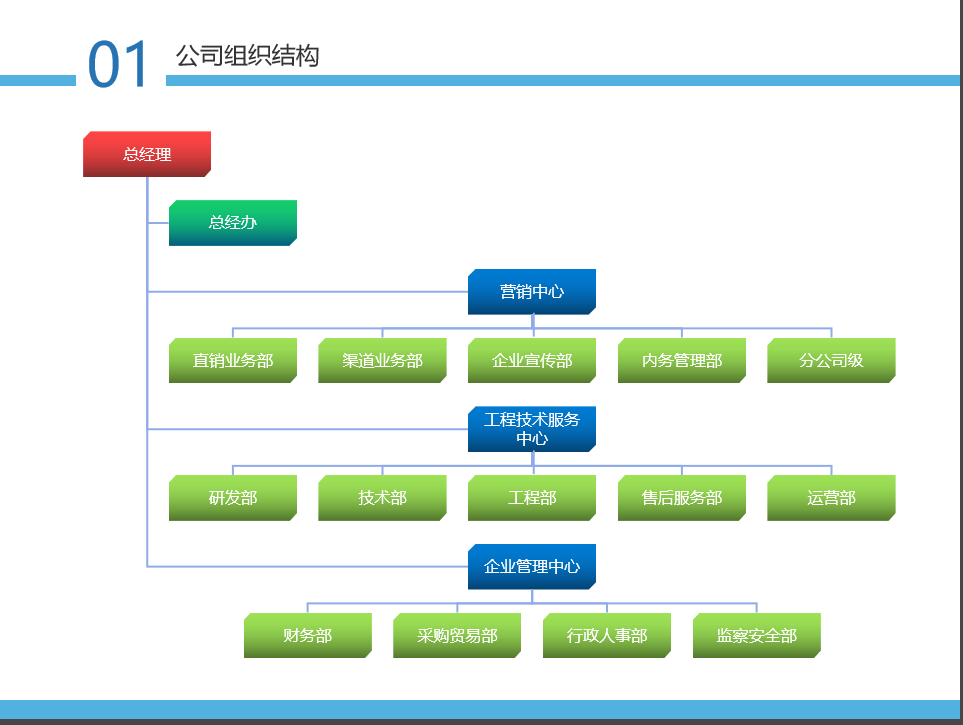 01 公司组织结构

总经理

总经办

营销中心

直销业务部
渠道业务部
企业宣传部
内务管理部
分公司级

工程技术服务中心

研发部
技术部
工程部
售后服务部
运营部

企业管理中心

财务部
采购贸易部
行政人事部
监察安全部